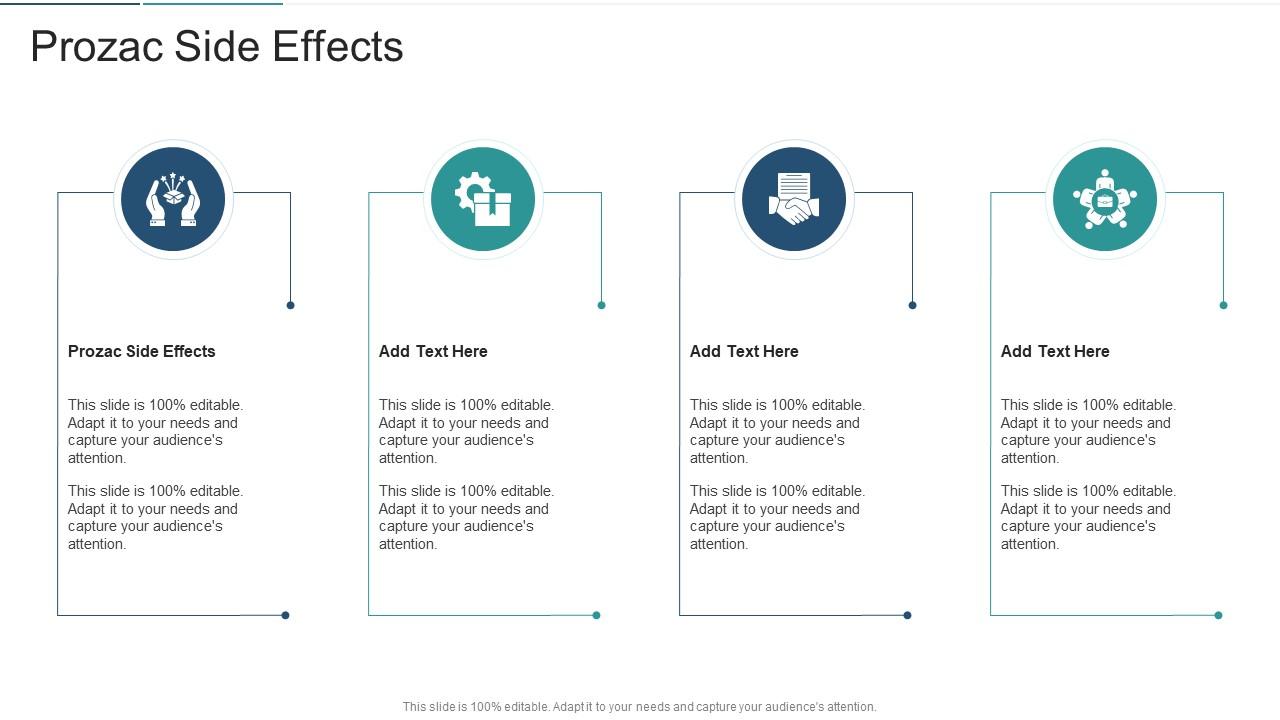 Prozac Side Effects

Prozac Side Effects

This slide is 100% editable. Adapt it to your needs and capture your audience's attention.

This slide is 100% editable. Adapt it to your needs and capture your audience's attention.

Add Text Here

This slide is 100% editable. Adapt it to your needs and capture your audience's attention.

This slide is 100% editable. Adapt it to your needs and capture your audience's attention.

Add Text Here

This slide is 100% editable. Adapt it to your needs and capture your audience's attention.

This slide is 100% editable. Adapt it to your needs and capture your audience's attention.

Add Text Here

This slide is 100% editable. Adapt it to your needs and capture your audience's attention.

This slide is 100% editable. Adapt it to your needs and capture your audience's attention.

This slide is 100% editable. Adapt it to your needs and capture your audience's attention.